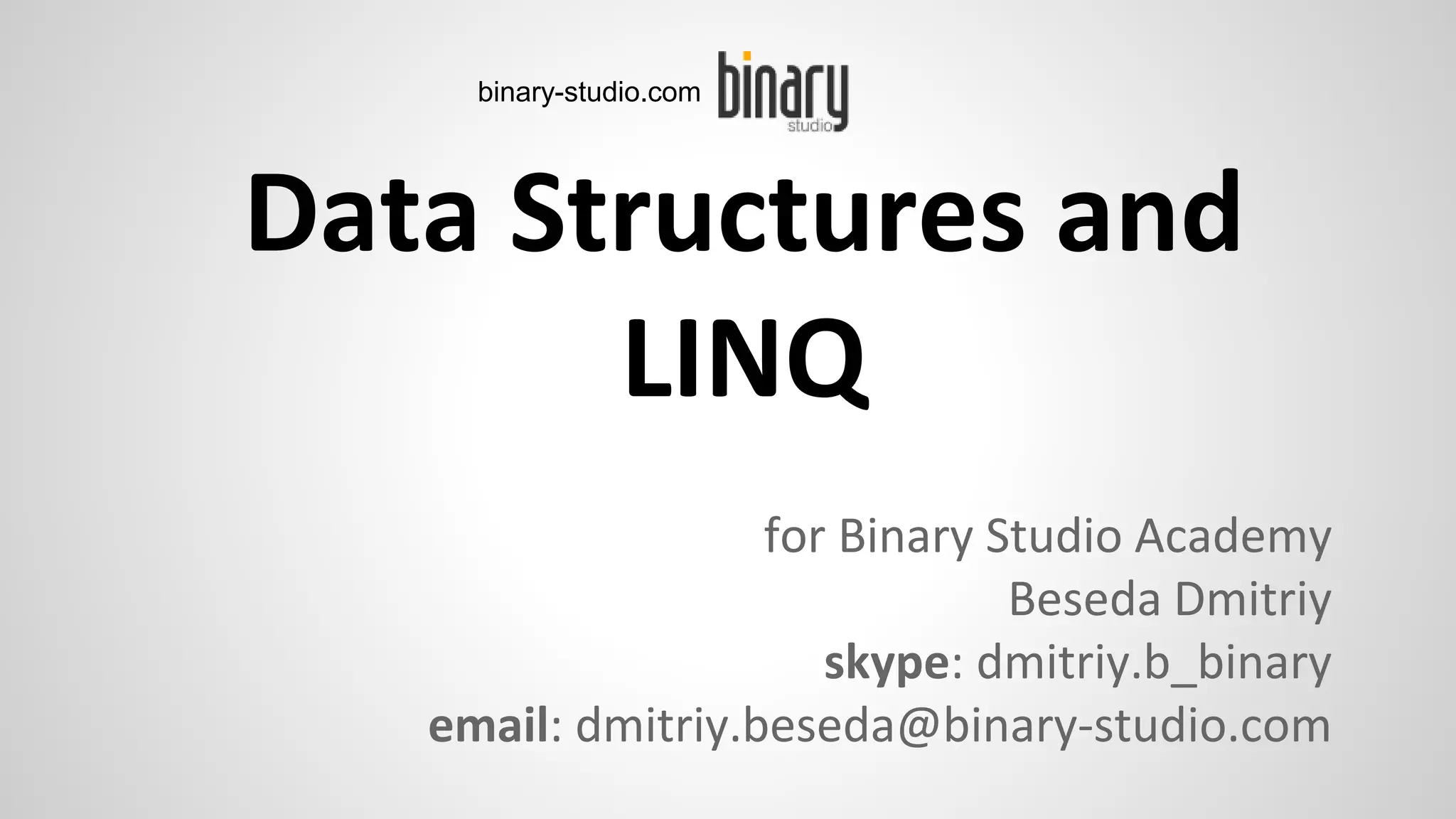 binary-studio.com binary studio

Data Structures and LINQ

for Binary Studio Academy
Beseda Dmitriy
skype: dmitriy.b_binary
email: dmitriy.beseda@binary-studio.com